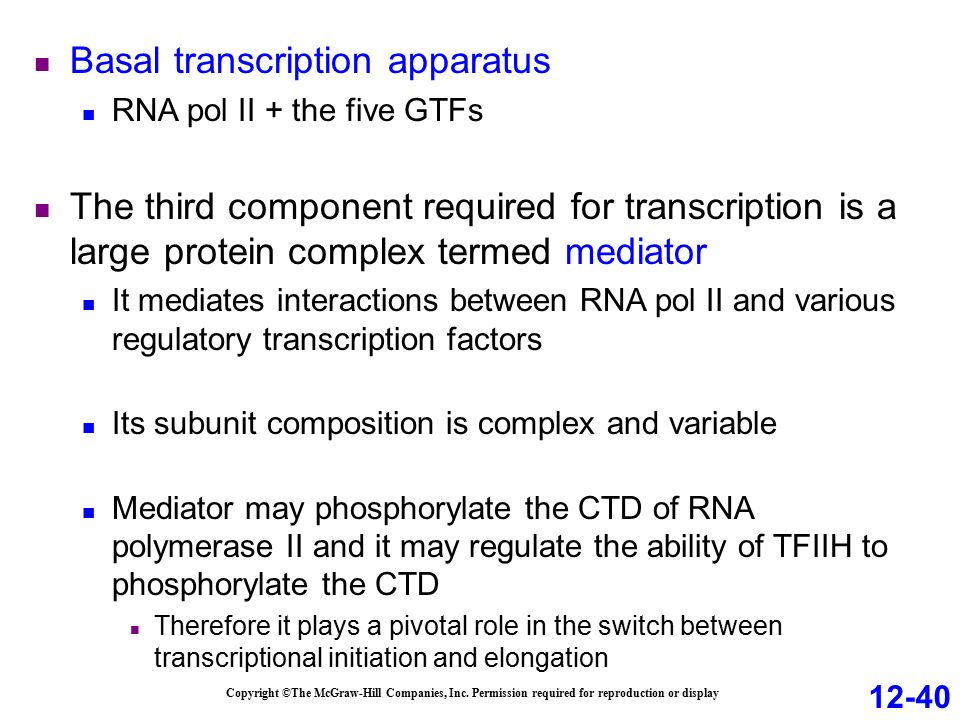 Basal transcription apparatus

RNA pol II + the five GTFs

The third component required for transcription is a large protein complex termed mediator

It mediates interactions between RNA pol II and various regulatory transcription factors

Its subunit composition is complex and variable

Mediator may phosphorylate the CTD of RNA polymerase II and it may regulate the ability of TFIIH to phosphorylate the CTD

Therefore it plays a pivotal role in the switch between transcriptional initiation and elongation

Copyright ©The McGraw-Hill Companies, Inc. Permission required for reproduction or display

12-40